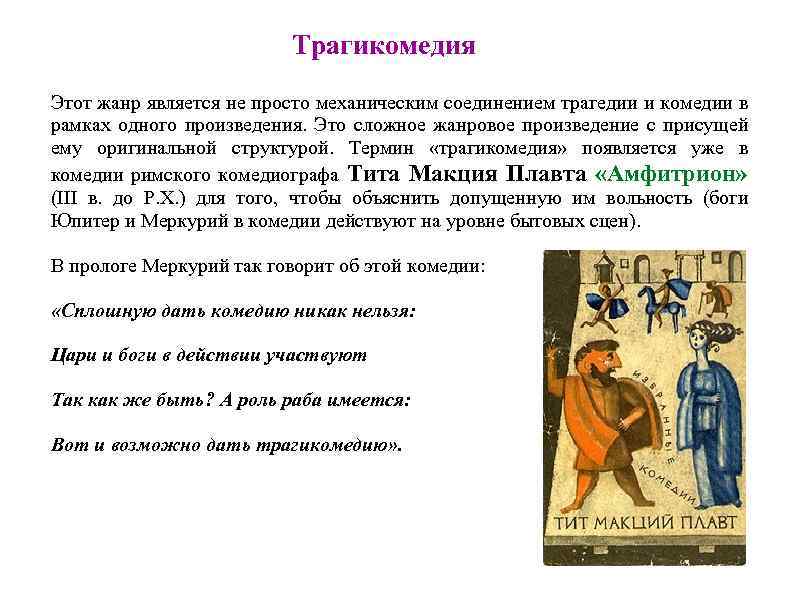 Трагикомедия

Этот жанр является не просто механическим соединением трагедии и комедии в рамках одного произведения. Это сложное жанровое произведение с присущей ему оригинальной структурой. Термин «трагикомедия» появляется уже в комедии римского комедиографа Тита Макция Плавта «Амфитрион» (III в. до Р.Х.) для того, чтобы объяснить допущенную им вольность (боги Юпитер и Меркурий в комедии действуют на уровне бытовых сцен).

В прологе Меркурий так говорит об этой комедии:

«Сплошную дать комедию никак нельзя:

Цари и боги в действии участвуют

Так как же быть? А роль раба имеется:

Вот и возможно дать трагикомедию».

ИЗБРАННЫЕ КОМЕДИИ

ТИТ МАКЦИЙ ПЛАВТ